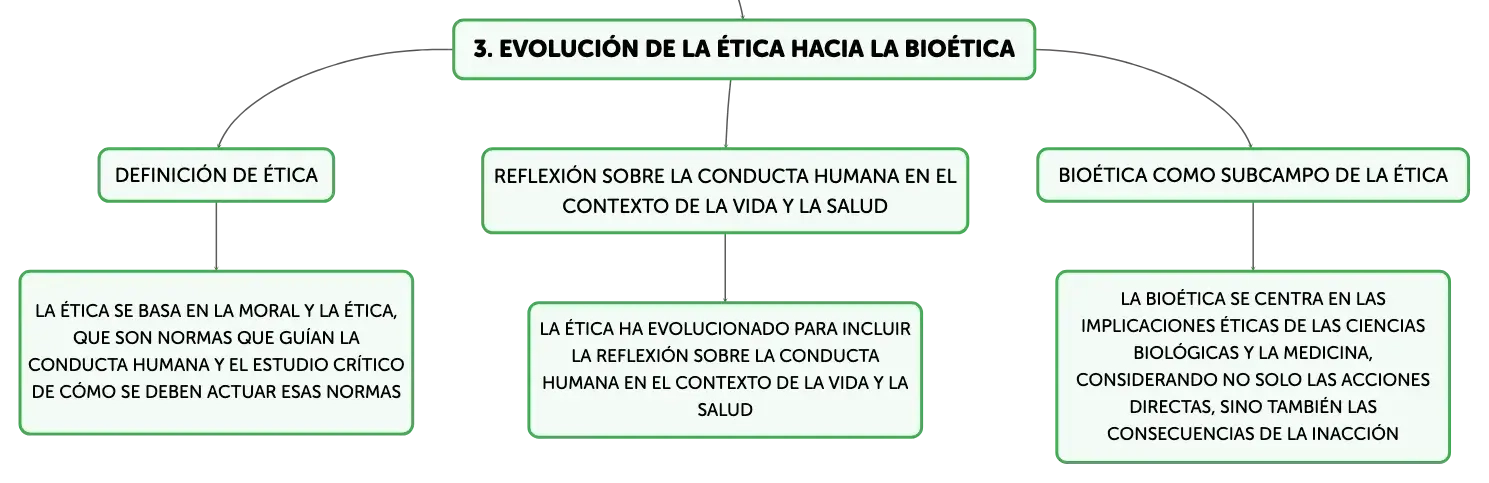 3. EVOLUCIÓN DE LA ÉTICA HACIA LA BIOÉTICA

DEFINICIÓN DE ÉTICA

LA ÉTICA SE BASA EN LA MORAL Y LA ÉTICA, QUE SON NORMAS QUE GUÍAN LA CONDUCTA HUMANA Y EL ESTUDIO CRÍTICO DE CÓMO SE DEBEN ACTUAR ESAS NORMAS

REFLEXIÓN SOBRE LA CONDUCTA HUMANA EN EL CONTEXTO DE LA VIDA Y LA SALUD

LA ÉTICA HA EVOLUCIONADO PARA INCLUIR LA REFLEXIÓN SOBRE LA CONDUCTA HUMANA EN EL CONTEXTO DE LA VIDA Y LA SALUD

BIOÉTICA COMO SUBCAMPO DE LA ÉTICA

LA BIOÉTICA SE CENTRA EN LAS IMPLICACIONES ÉTICAS DE LAS CIENCIAS BIOLÓGICAS Y LA MEDICINA, CONSIDERANDO NO SOLO LAS ACCIONES DIRECTAS, SINO TAMBIÉN LAS CONSECUENCIAS DE LA INACCIÓN